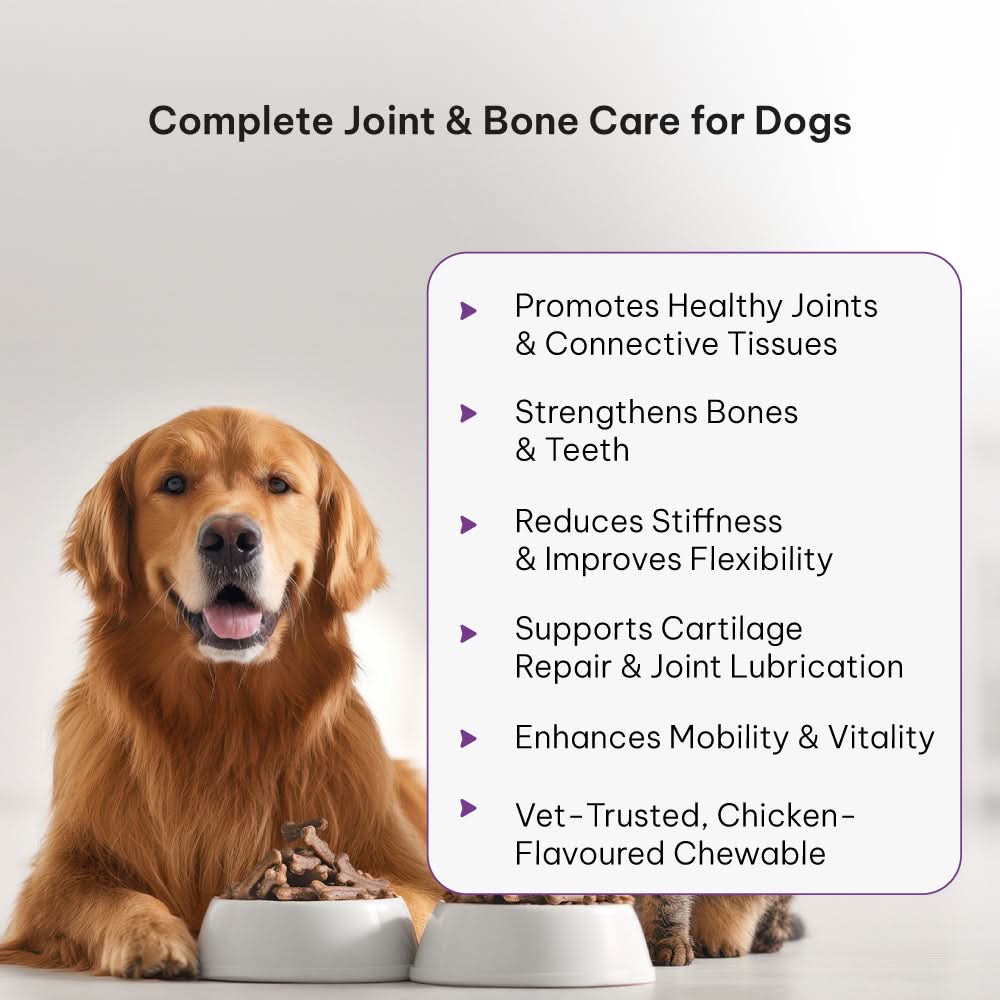 Complete Joint & Bone Care for Dogs

Promotes Healthy Joints & Connective Tissues

Strengthens Bones & Teeth

Reduces Stiffness & Improves Flexibility

Supports Cartilage Repair & Joint Lubrication

Enhances Mobility & Vitality

Vet-Trusted, Chicken-Flavoured Chewable